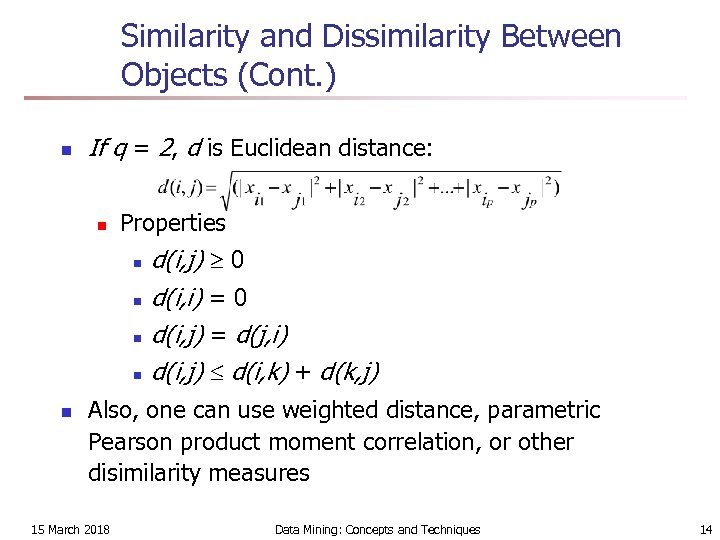 Similarity and Dissimilarity Between Objects (Cont.)

If $q = 2$, $d$ is Euclidean distance:

$d(i,j)=\sqrt{(|x_{i_1}-x_{j_1}|^2+|x_{i_2}-x_{j_2}|^2+...+|x_{i_p}-x_{j_p}|^2)}$

Properties

$d(i,j) \geq 0$

$d(i,i) = 0$

$d(i,j) = d(j,i)$

$d(i,j) \leq d(i,k) + d(k,j)$

Also, one can use weighted distance, parametric Pearson product moment correlation, or other disimilarity measures

15 March 2018 Data Mining: Concepts and Techniques 14